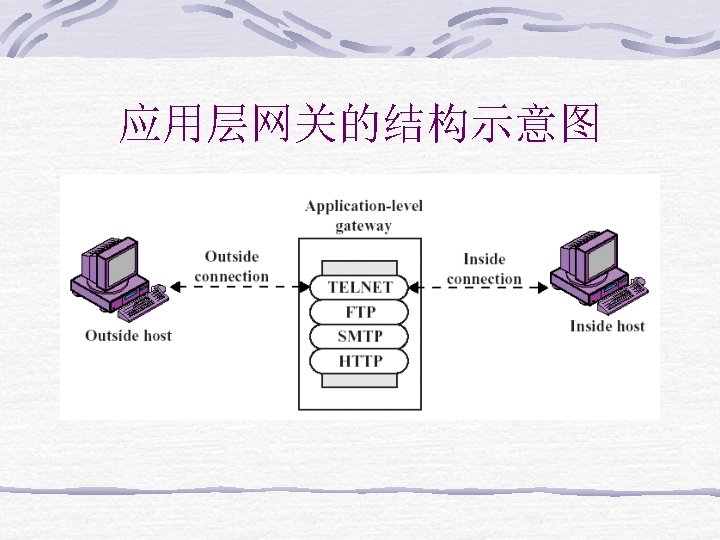 应用层网关的结构示意图

Application-level gateway

Outside connection

Inside connection

TELNET
FTP
SMTP
HTTP

Outside host

Inside host